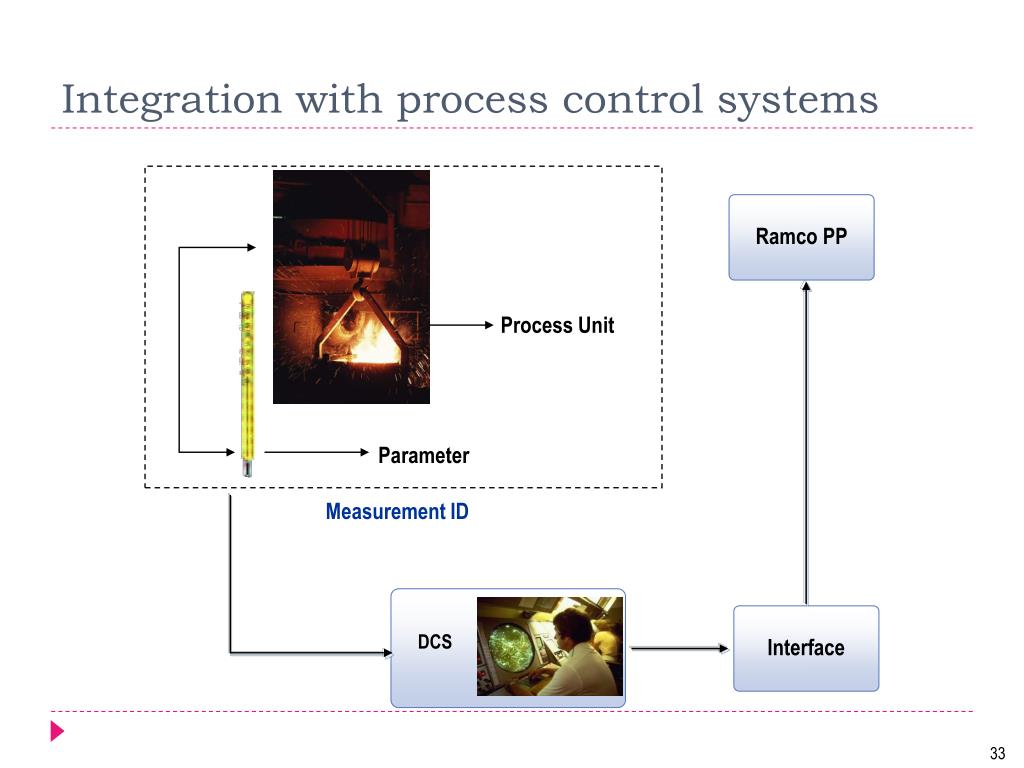 Integration with process control systems

Ramco PP

Process Unit

Parameter

Measurement ID

DCS

Interface

33